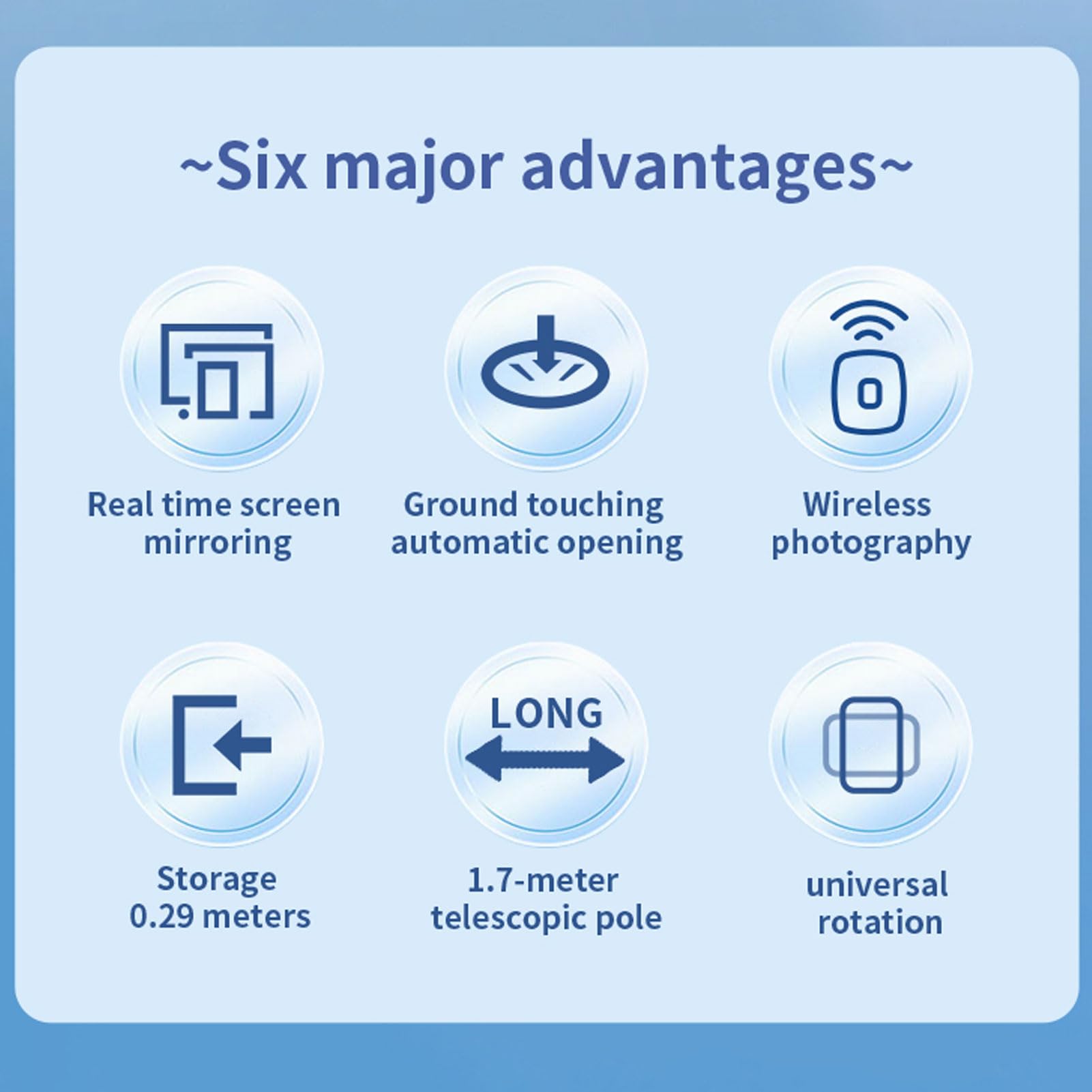 ~Six major advantages~

Real time screen mirroring

Ground touching automatic opening

Wireless photography

Storage 0.29 meters

LONG

1.7-meter telescopic pole

universal rotation